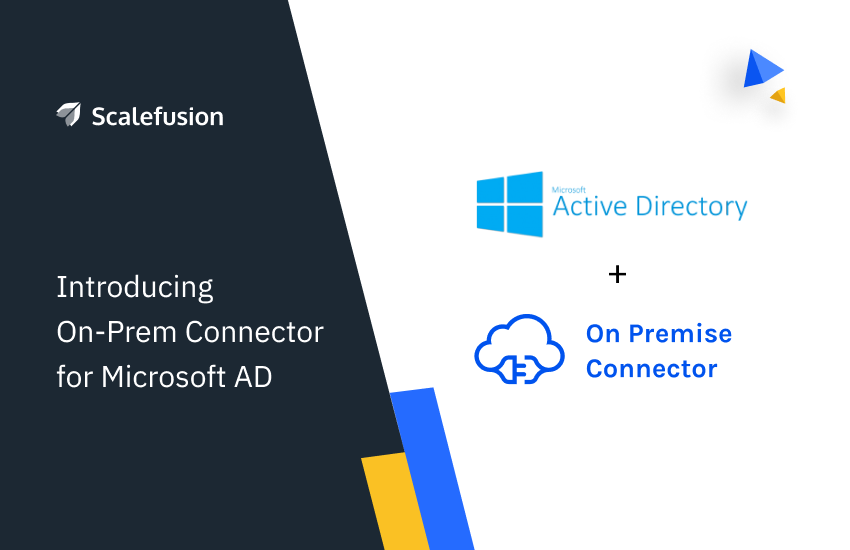 Scalefusion

Introducing On-Prem Connector for Microsoft AD

Microsoft
Active Directory

+

On Premise
Connector